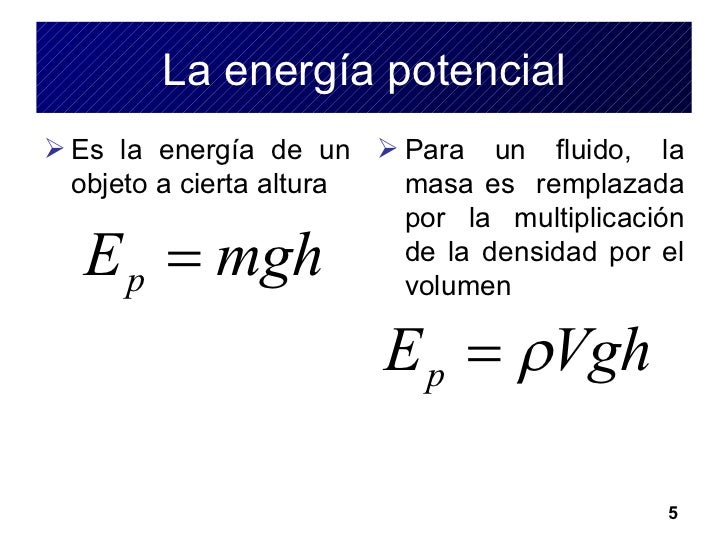 La energía potencial

➢ Es la energía de un objeto a cierta altura

$E_p = mgh$

➢ Para un fluido, la masa es remplazada por la multiplicación de la densidad por el volumen

$E_p = \rho Vgh$

5